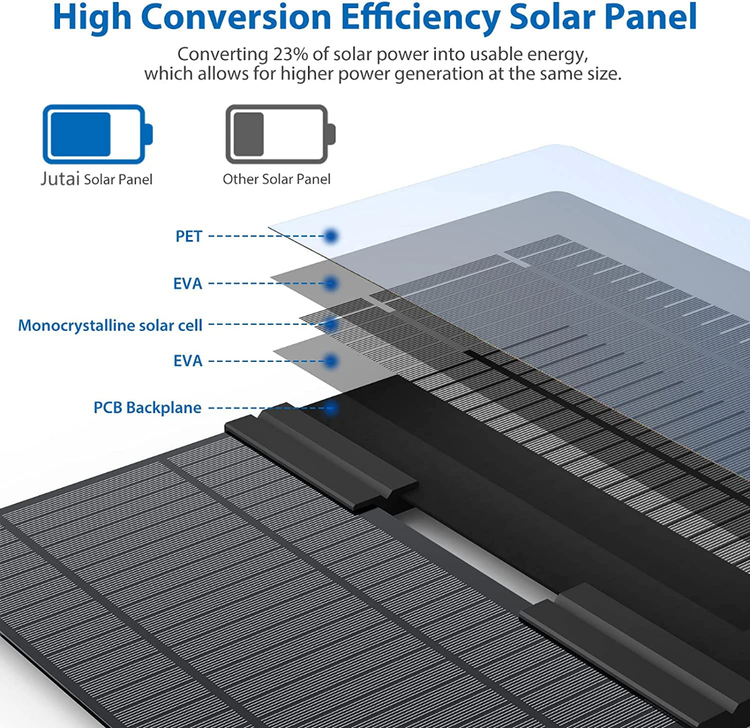 High Conversion Efficiency Solar Panel

Converting 23% of solar power into usable energy, which allows for higher power generation at the same size.

Jutai Solar Panel

Other Solar Panel

PET

EVA

Monocrystalline solar cell

EVA

PCB Backplane